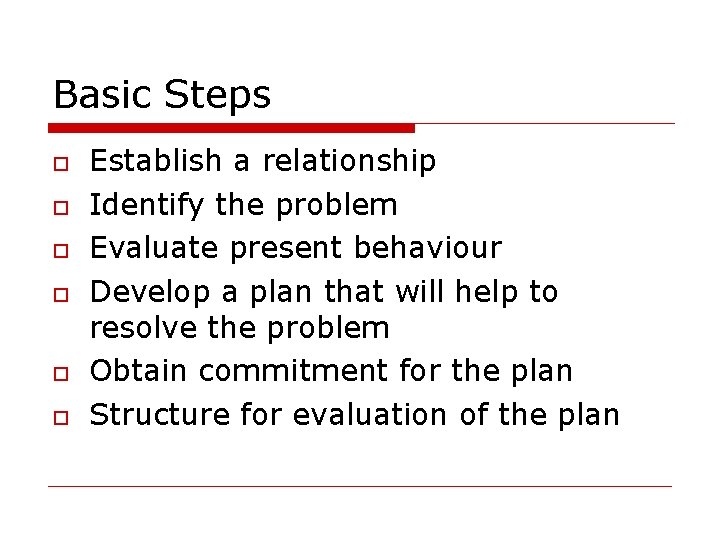 Basic Steps

- Establish a relationship
- Identify the problem
- Evaluate present behaviour
- Develop a plan that will help to resolve the problem
- Obtain commitment for the plan
- Structure for evaluation of the plan